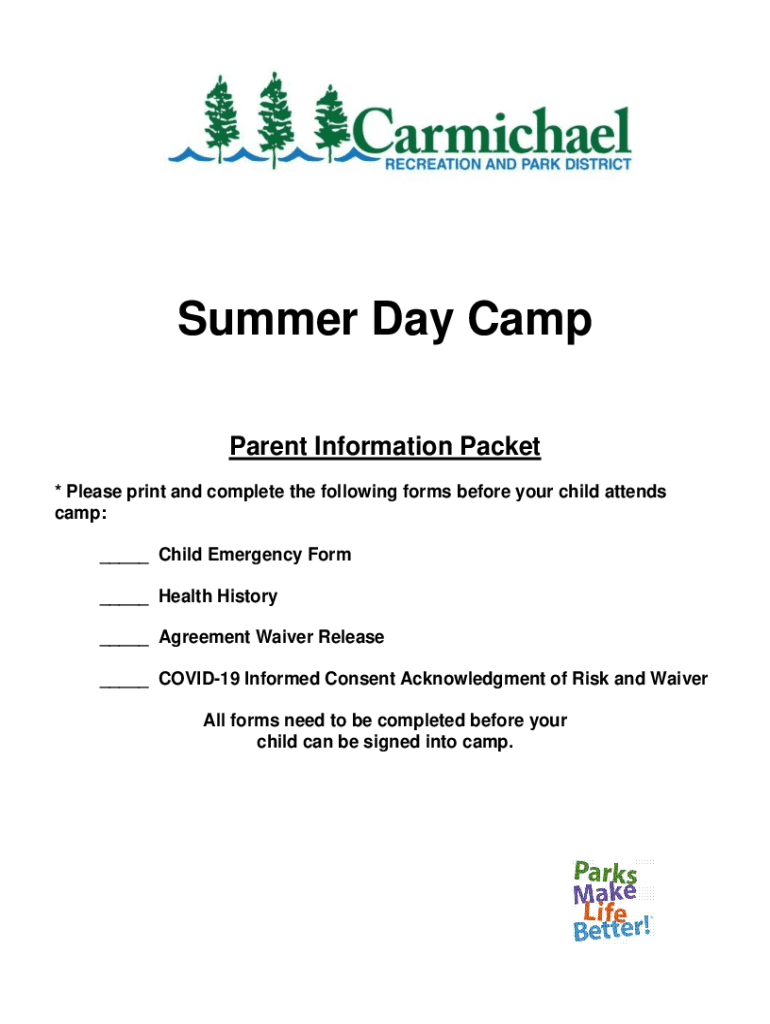 Carmichael
RECREATION AND PARK DISTRICT

Summer Day Camp

Parent Information Packet

* Please print and complete the following forms before your child attends camp:

_____ Child Emergency Form

_____ Health History

_____ Agreement Waiver Release

_____ COVID-19 Informed Consent Acknowledgment of Risk and Waiver

All forms need to be completed before your child can be signed into camp.

Parks Make Life Better!